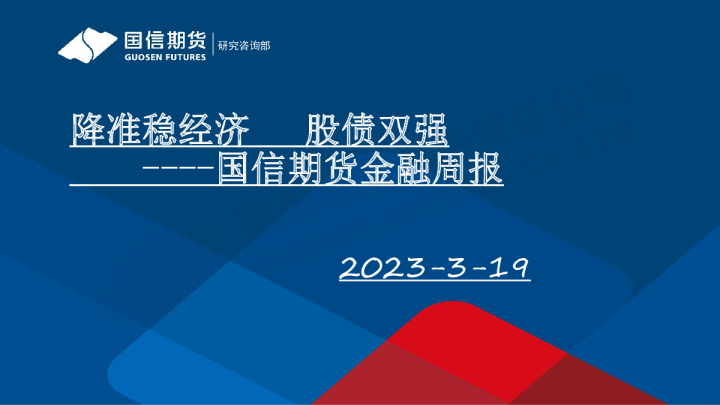 国信期货
GUOSEN FUTURES
研究咨询部

降准稳经济　　股债双强
-----国信期货金融周报

2023-3-19